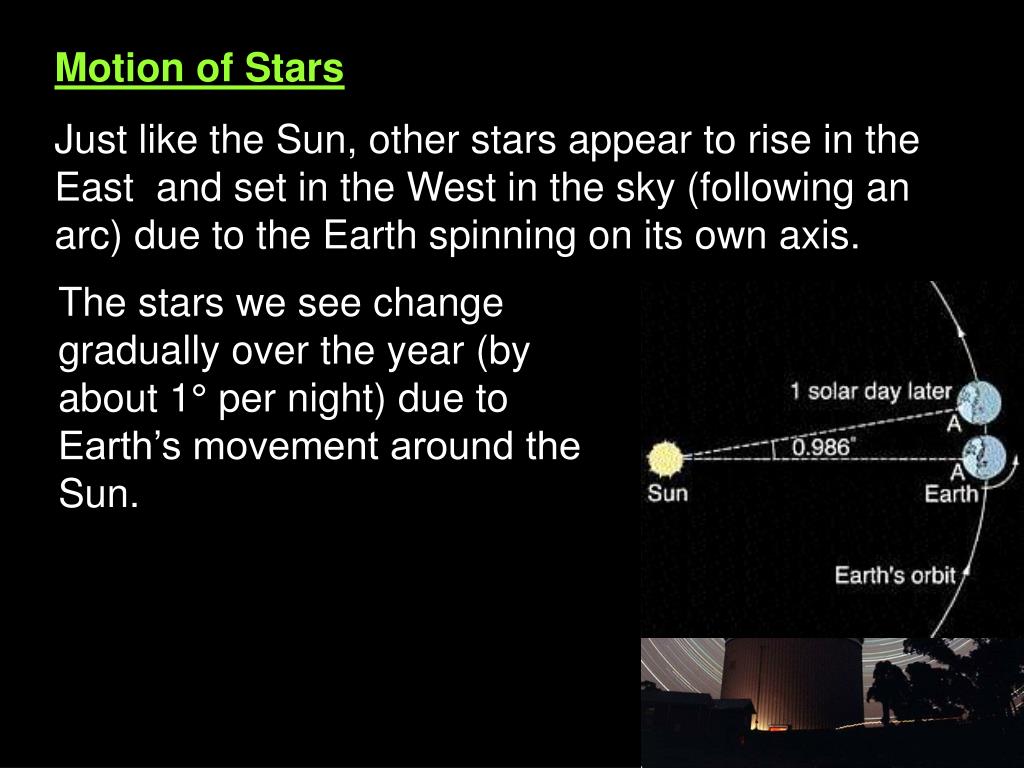 Motion of Stars

Just like the Sun, other stars appear to rise in the East and set in the West in the sky (following an arc) due to the Earth spinning on its own axis.

The stars we see change gradually over the year (by about 1° per night) due to Earth's movement around the Sun.

1 solar day later
A
0.986°
A
Sun
Earth
Earth's orbit